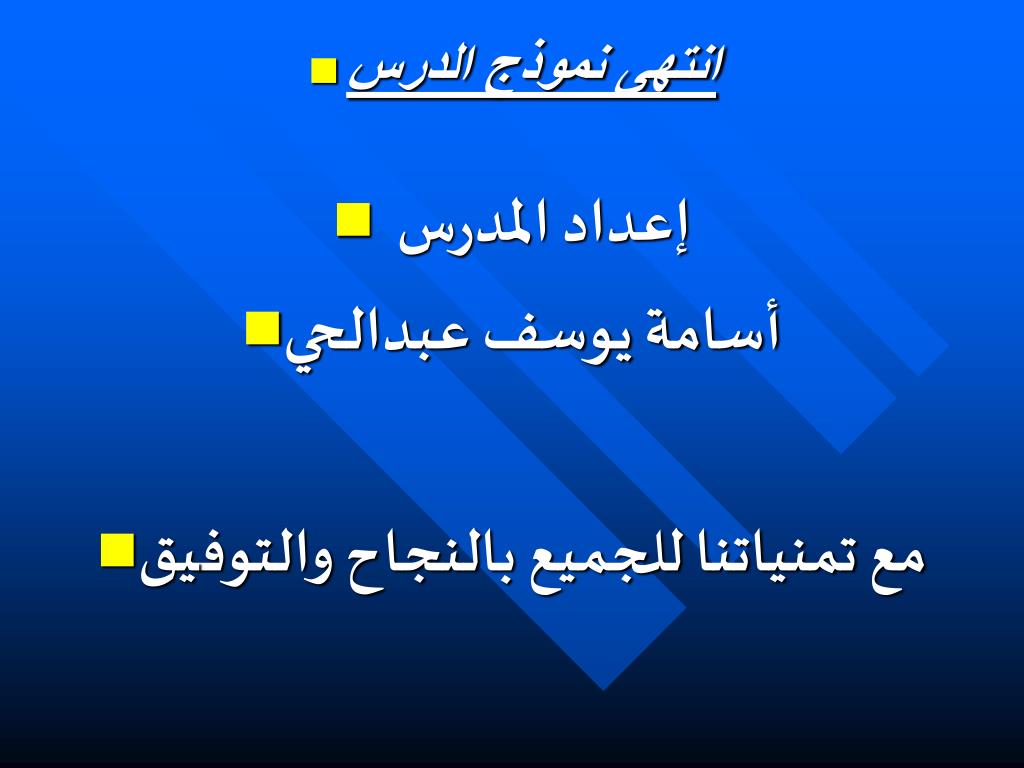 انتهى نموذج الدرس

إعداد المدرس

أسامة يوسف عبدالحي

مع تمنياتنا للجميع بالنجاح والتوفيق